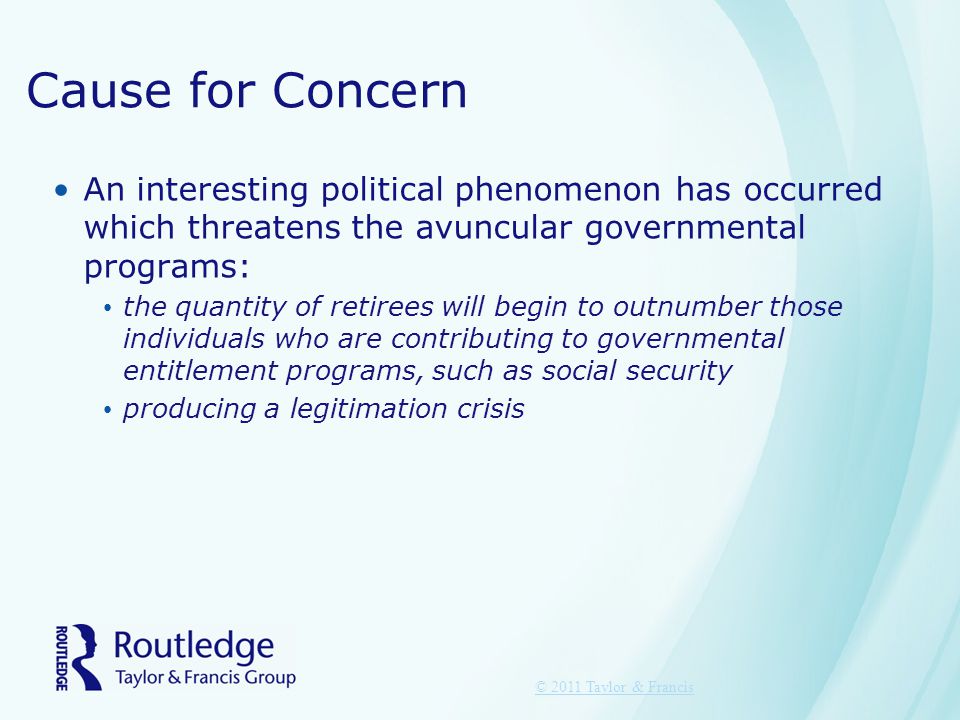 Cause for Concern

• An interesting political phenomenon has occurred which threatens the avuncular governmental programs:
  • the quantity of retirees will begin to outnumber those individuals who are contributing to governmental entitlement programs, such as social security
  • producing a legitimation crisis

ROUTLEDGE Routledge
Taylor & Francis Group

© 2011 Taylor & Francis